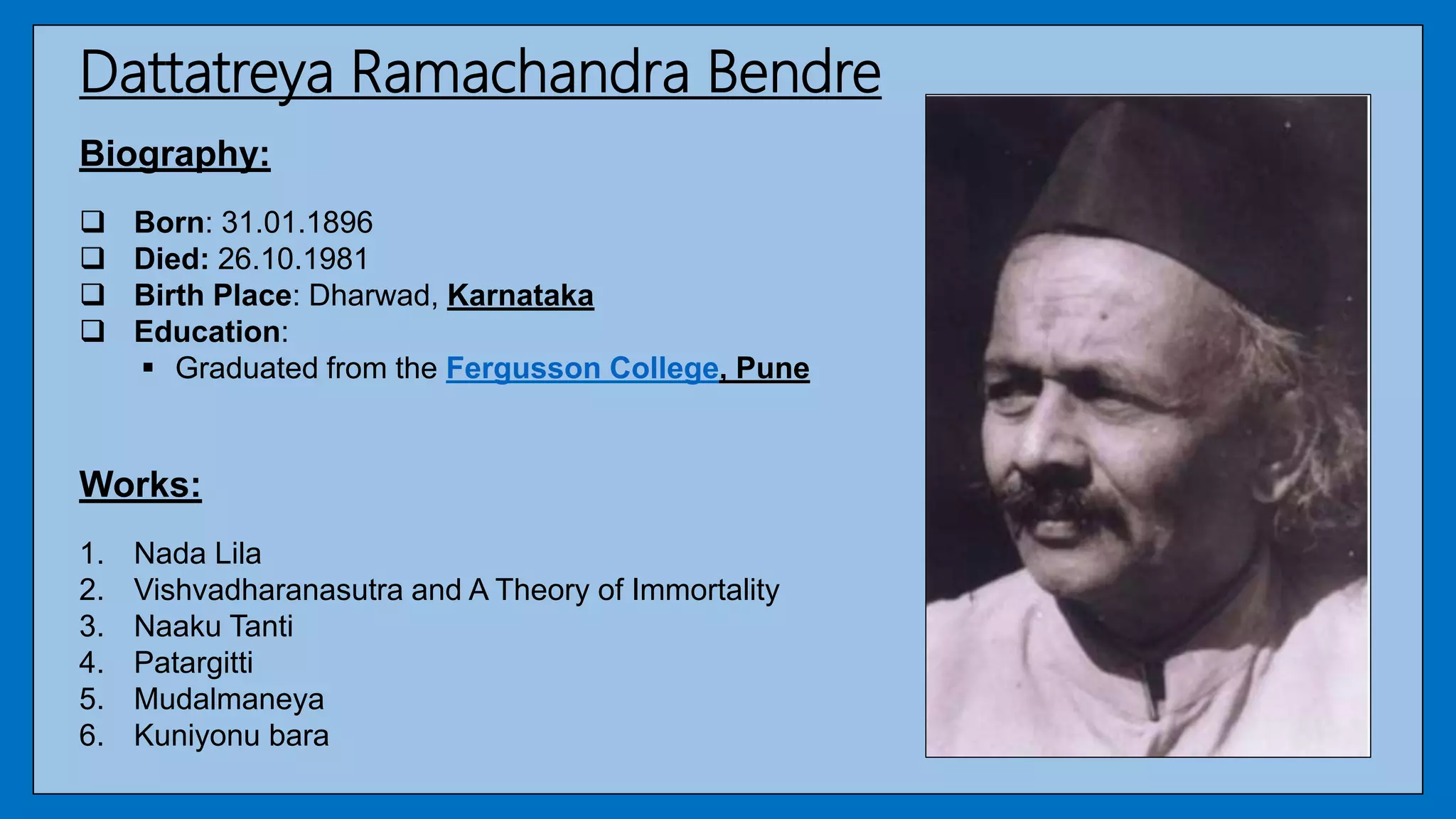 Dattatreya Ramachandra Bendre

Biography:

❑ Born: 31.01.1896
❑ Died: 26.10.1981
❑ Birth Place: Dharwad, Karnataka
❑ Education:
▪ Graduated from the Fergusson College, Pune

Works:

1. Nada Lila
2. Vishvadharanasutra and A Theory of Immortality
3. Naaku Tanti
4. Patargitti
5. Mudalmaneya
6. Kuniyonu bara